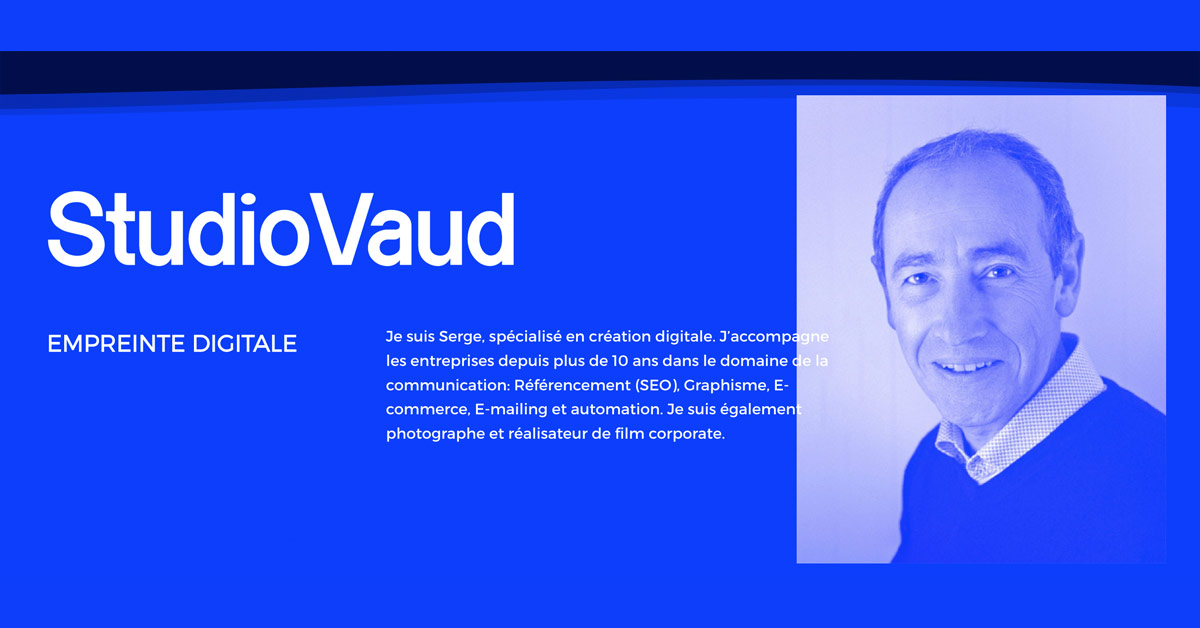 StudioVaud

EMPREINTE DIGITALE

Je suis Serge, spécialisé en création digitale. J'accompagne les entreprises depuis plus de 10 ans dans le domaine de la communication: Référencement (SEO), Graphisme, E-commerce, E-mailing et automation. Je suis également photographe et réalisateur de film corporate.